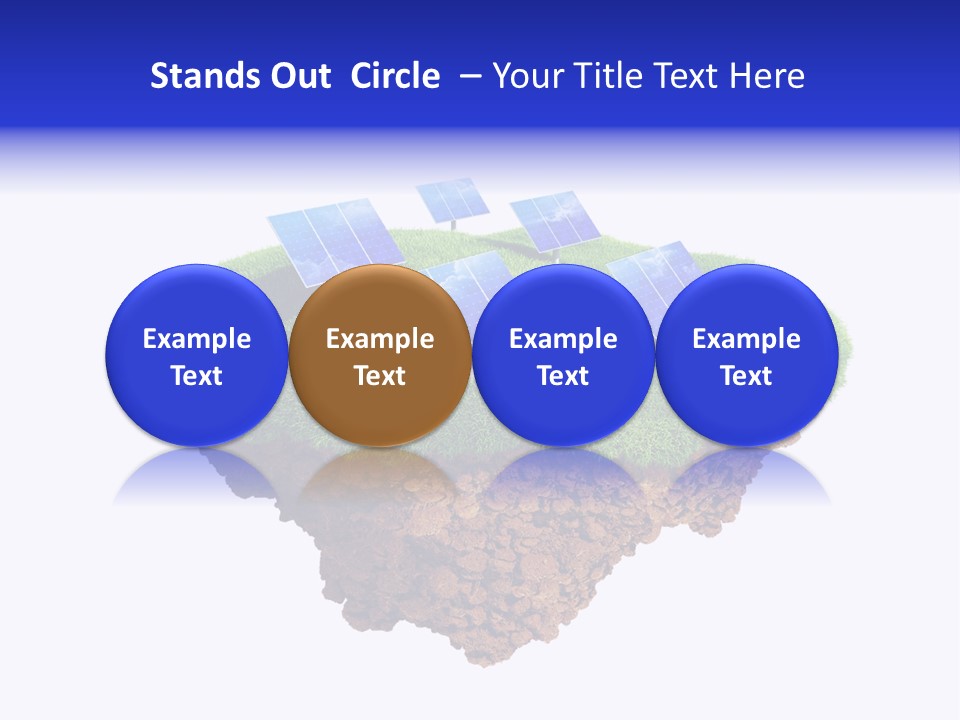 Stands Out Circle – Your Title Text Here

Example Text

Example Text

Example Text

Example Text